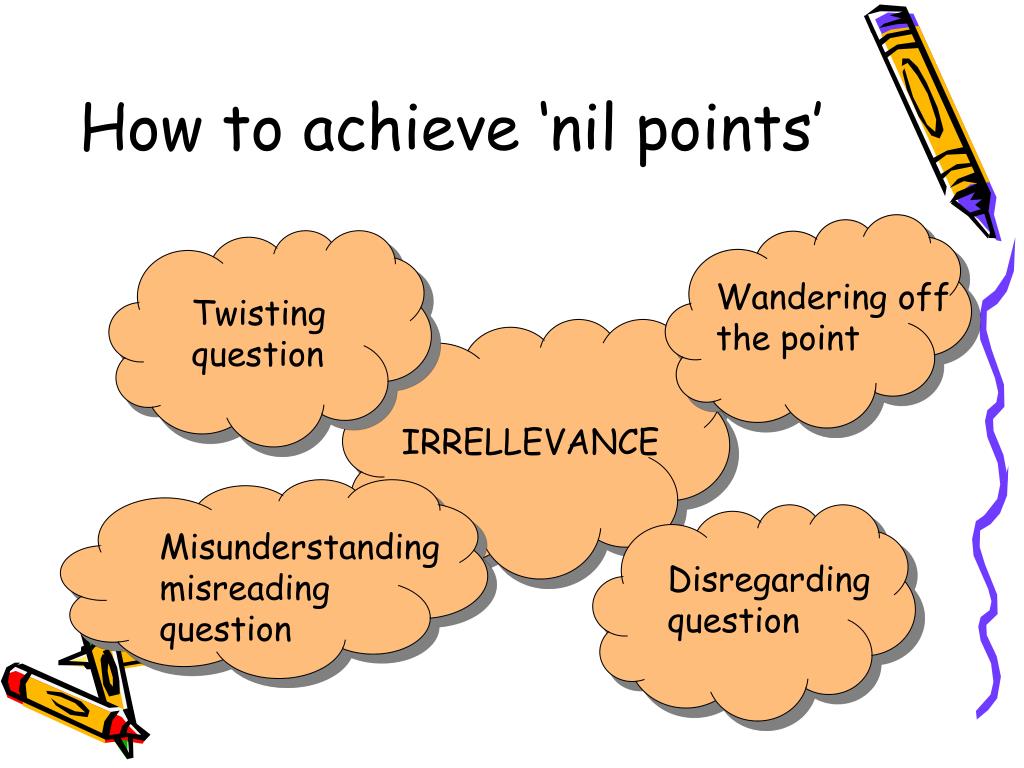 How to achieve ‘nil points’

Twisting question

Wandering off the point

IRRELLEVANCE

Misunderstanding misreading question

Disregarding question